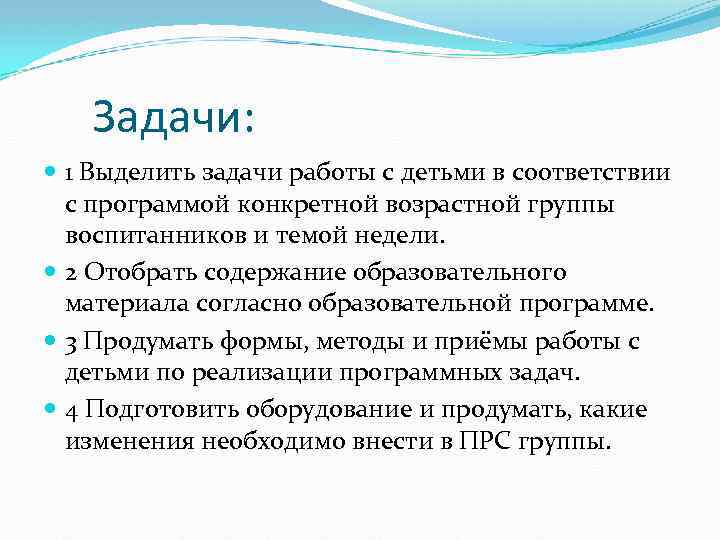 Задачи:

1 Выделить задачи работы с детьми в соответствии с программой конкретной возрастной группы воспитанников и темой недели.

2 Отобрать содержание образовательного материала согласно образовательной программе.

3 Продумать формы, методы и приёмы работы с детьми по реализации программных задач.

4 Подготовить оборудование и продумать, какие изменения необходимо внести в ПРС группы.